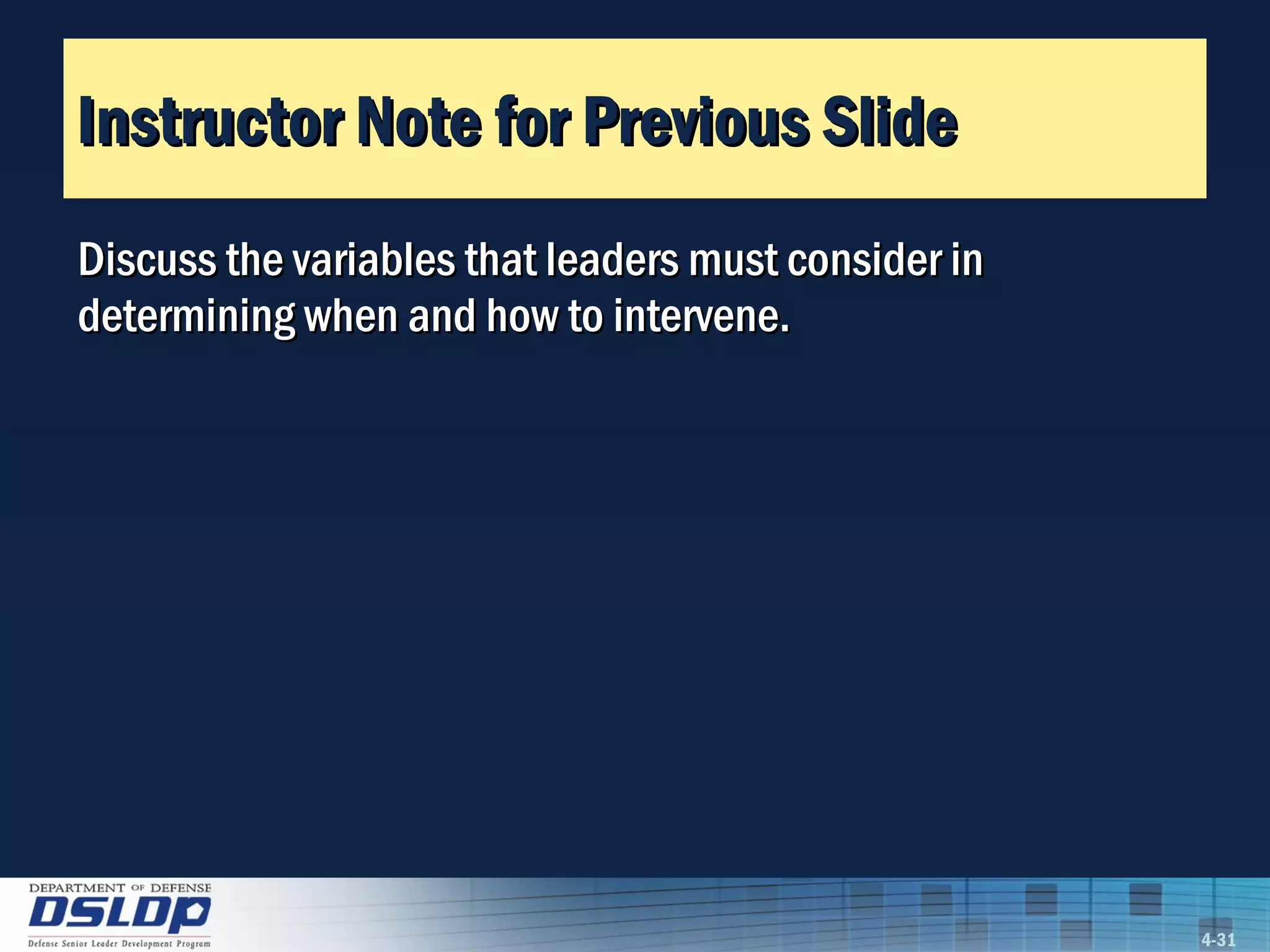 Instructor Note for Previous Slide

Discuss the variables that leaders must consider in determining when and how to intervene.

DEPARTMENT OF DEFENSE
DSLDP
Defense Senior Leader Development Program

4-31